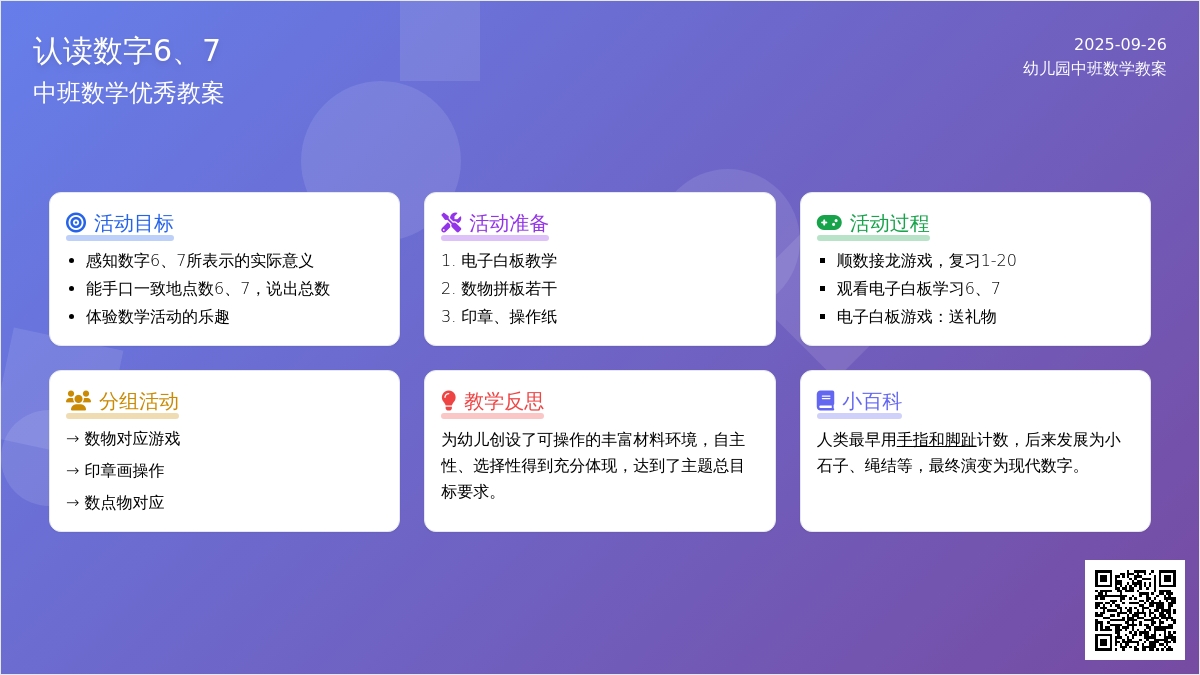 认读数字6、7
中班数学优秀教案

2025-09-26
幼儿园中班数学教案

活动目标
- 感知数字6、7所表示的实际意义
- 能手口一致地点数6、7，说出总数
- 体验数学活动的乐趣

活动准备
1. 电子白板教学
2. 数物拼板若干
3. 印章、操作纸

活动过程
- 顺数接龙游戏，复习1-20
- 观看电子白板学习6、7
- 电子白板游戏：送礼物

分组活动
→ 数物对应游戏
→ 印章画操作
→ 数点物对应

教学反思
为幼儿创设了可操作的丰富材料环境，自主性、选择性得到充分体现，达到了主题总目标要求。

小百科
人类最早用手指和脚趾计数，后来发展为小石子、绳结等，最终演变为现代数字。